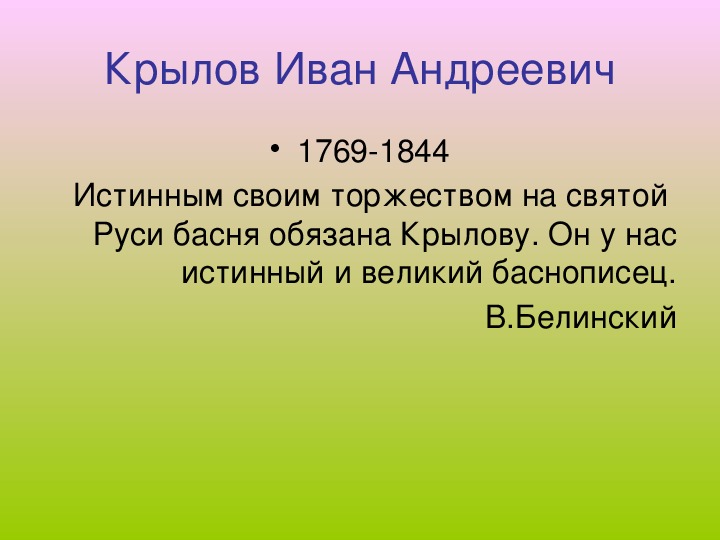 Крылов Иван Андреевич

• 1769-1844

Истинным своим торжеством на святой Руси басня обязана Крылову. Он у нас истинный и великий баснописец.

В.Белинский